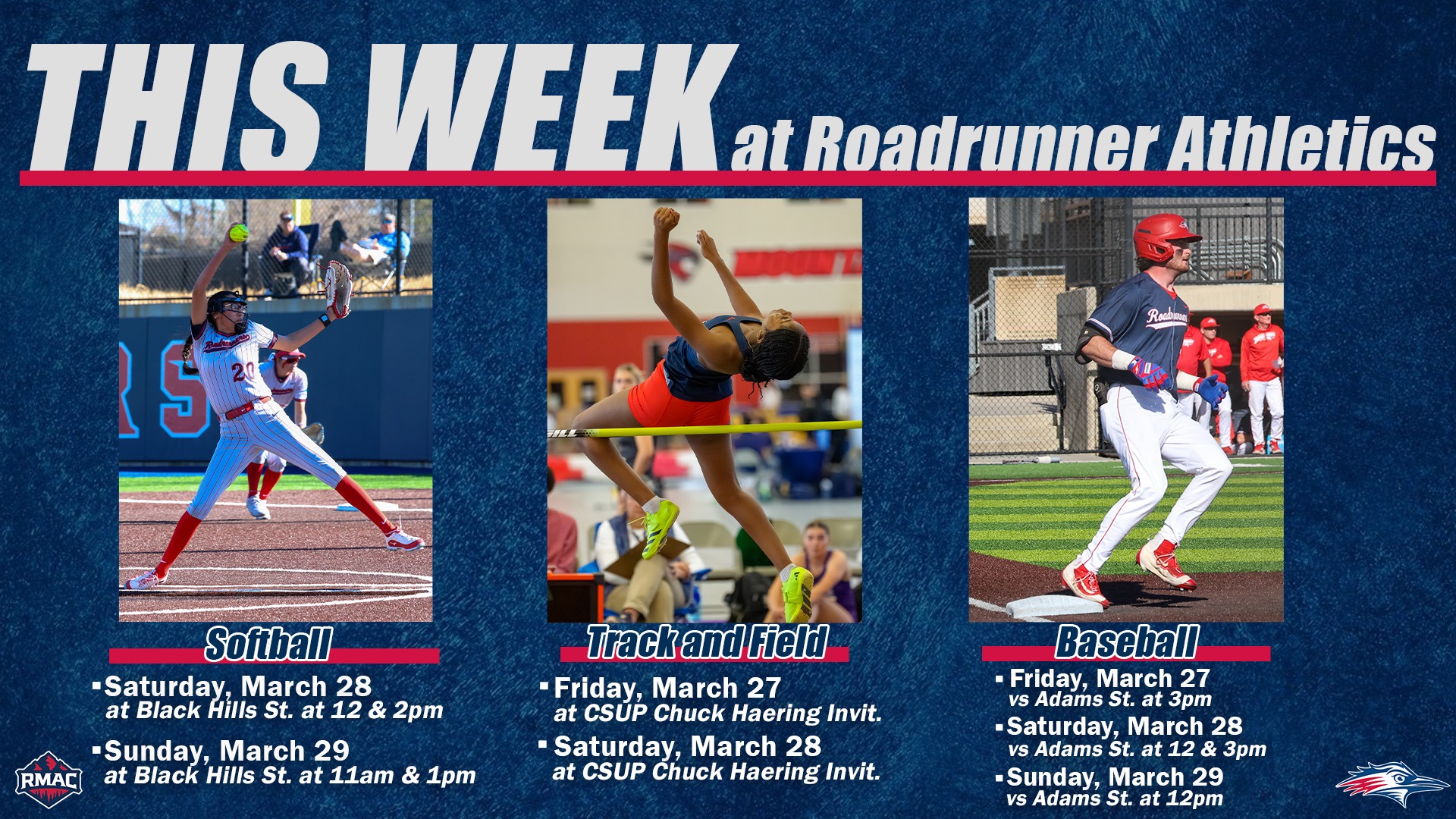 THIS WEEK at Roadrunner Athletics

Softball

▪Saturday, March 28
at Black Hills St. at 12 & 2pm

▪Sunday, March 29
at Black Hills St. at 11am & 1pm

Track and Field

▪Friday, March 27
at CSUP Chuck Haering Invit.

▪Saturday, March 28
at CSUP Chuck Haering Invit.

Baseball

▪Friday, March 27
vs Adams St. at 3pm

▪Saturday, March 28
vs Adams St. at 12 & 3pm

▪Sunday, March 29
vs Adams St. at 12pm

RMAC